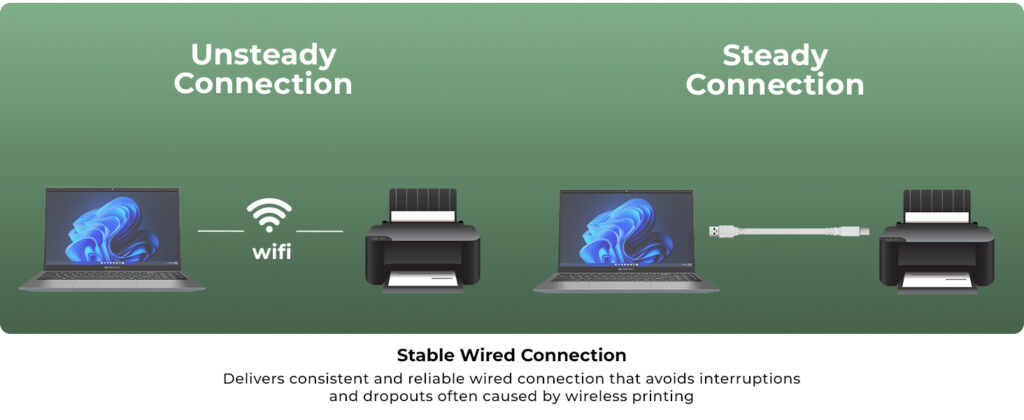 Unsteady Connection

wifi

Steady Connection

Stable Wired Connection

Delivers consistent and reliable wired connection that avoids interruptions and dropouts often caused by wireless printing